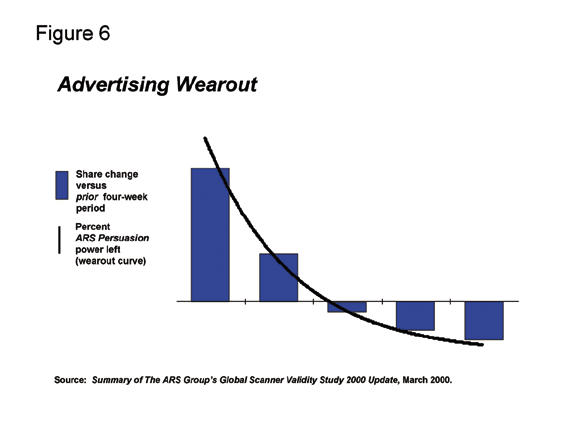 Figure 6

Advertising Wearout

Share change versus prior four-week period

Percent ARS Persuasion power left (wearout curve)

Source: Summary of The ARS Group's Global Scanner Validity Study 2000 Update, March 2000.